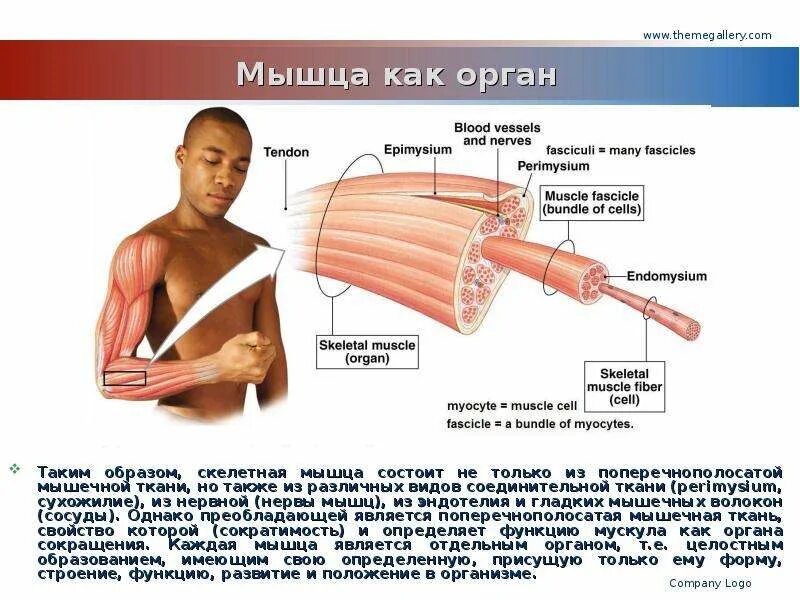 www.themegallery.com

Мышца как орган

Tendon

Epimysium

Blood vessels and nerves

fasciculi = many fascicles

Perimysium

Muscle fascicle (bundle of cells)

Endomysium

Skeletal muscle (organ)

Skeletal muscle fiber (cell)

myocyte = muscle cell

fascicle = a bundle of myocytes.

Таким образом, скелетная мышца состоит не только из поперечнополосатой мышечной ткани, но также из различных видов соединительной ткани (perimysium, сухожилие), из нервной (нервы мышц), из эндотелия и гладких мышечных волокон (сосуды). Однако преобладающей является поперечнополосатая мышечная ткань, свойство которой (сократимость) и определяет функцию мускула как органа сокращения. Каждая мышца является отдельным органом, т.е. целостным образованием, имеющим свою определенную, присущую только ему форму, строение, функцию, развитие и положение в организме.

Company Logo